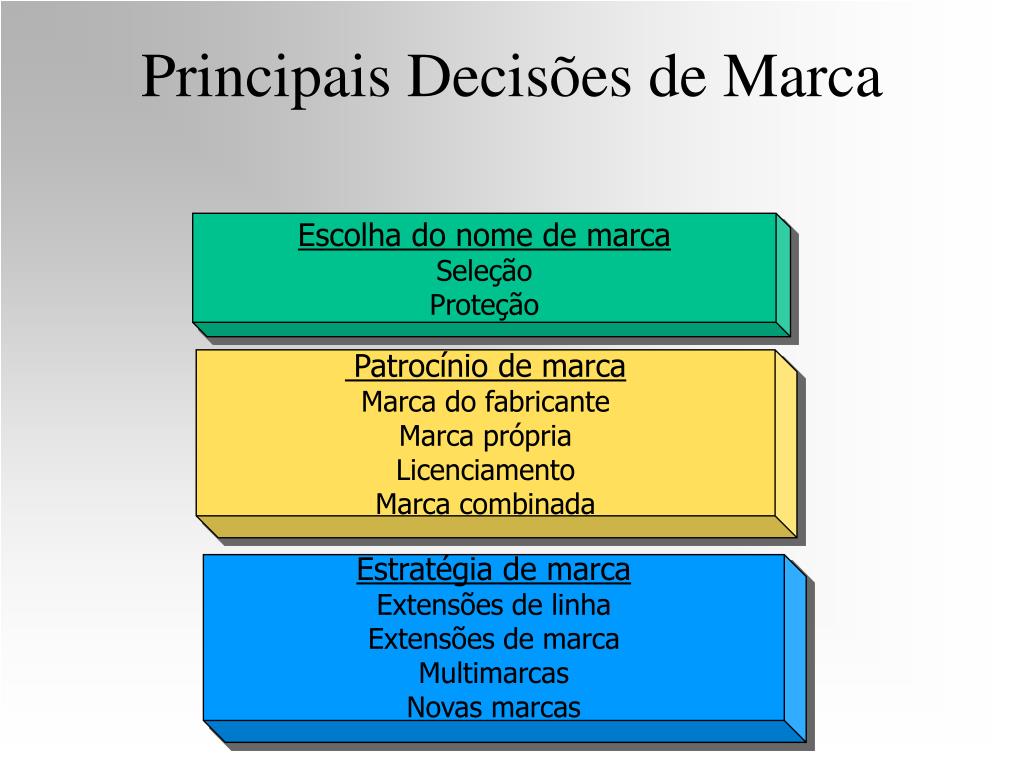 Principais Decisões de Marca

Escolha do nome de marca
Seleção
Proteção

Patrocínio de marca
Marca do fabricante
Marca própria
Licenciamento
Marca combinada

Estratégia de marca
Extensões de linha
Extensões de marca
Multimarcas
Novas marcas